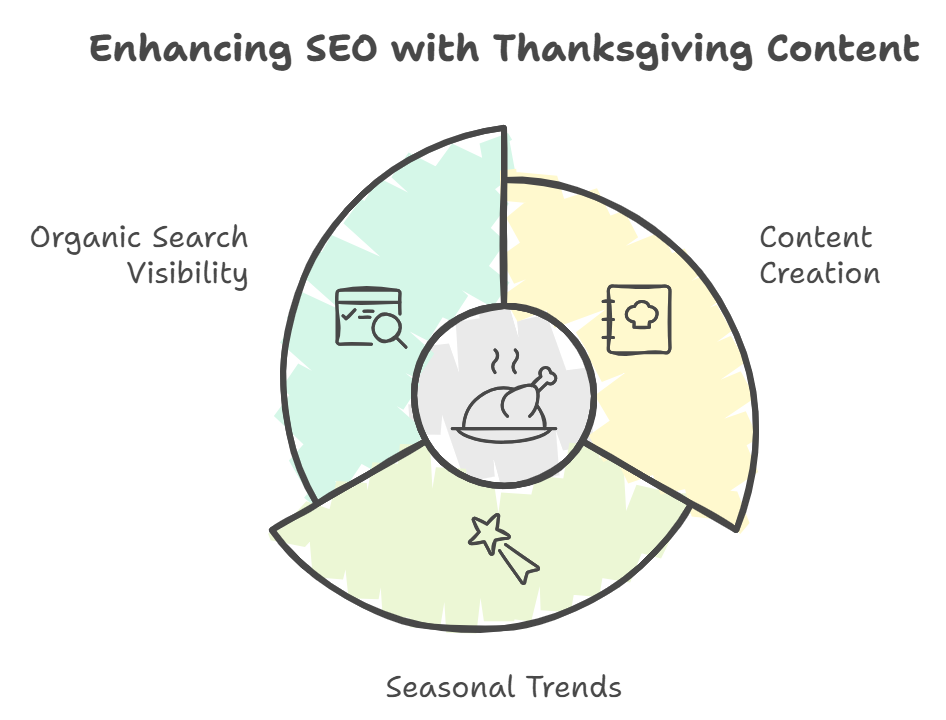 Enhancing SEO with Thanksgiving Content

Organic Search Visibility

Content Creation

Seasonal Trends